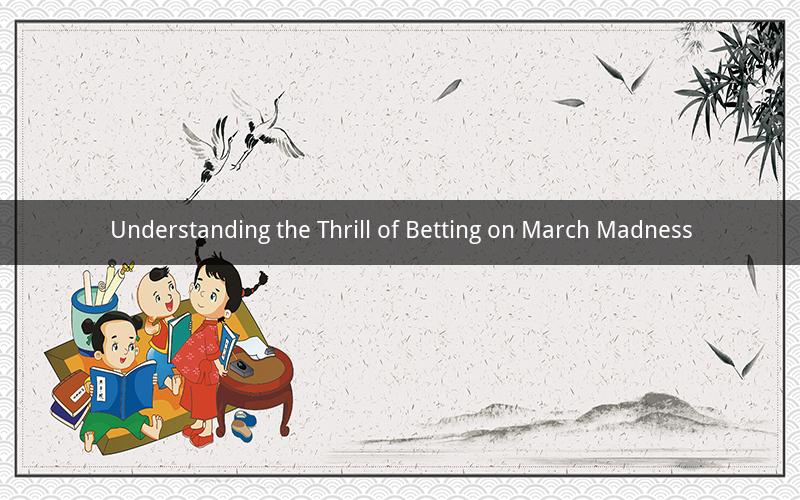 Understanding the Thrill of Betting on March Madness